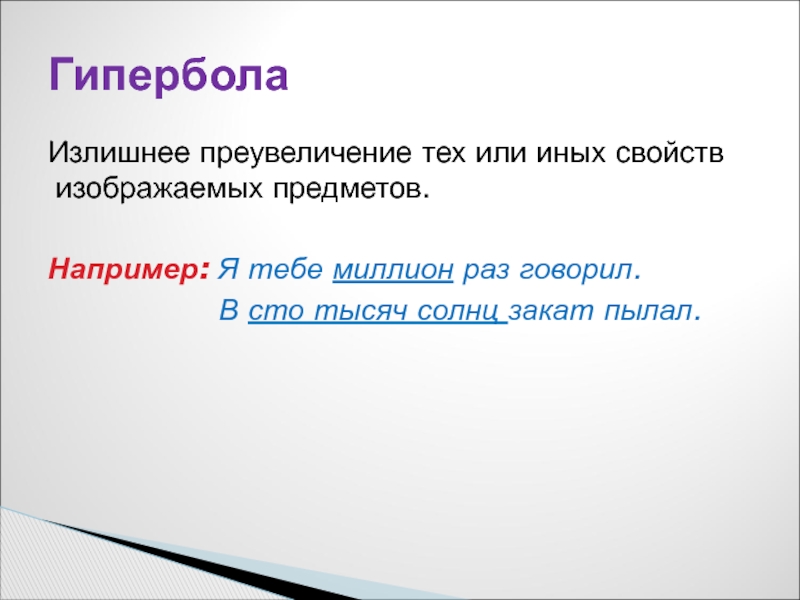 Гипербола

Излишнее преувеличение тех или иных свойств изображаемых предметов.

Например: Я тебе миллион раз говорил.
В сто тысяч солнц закат пылал.